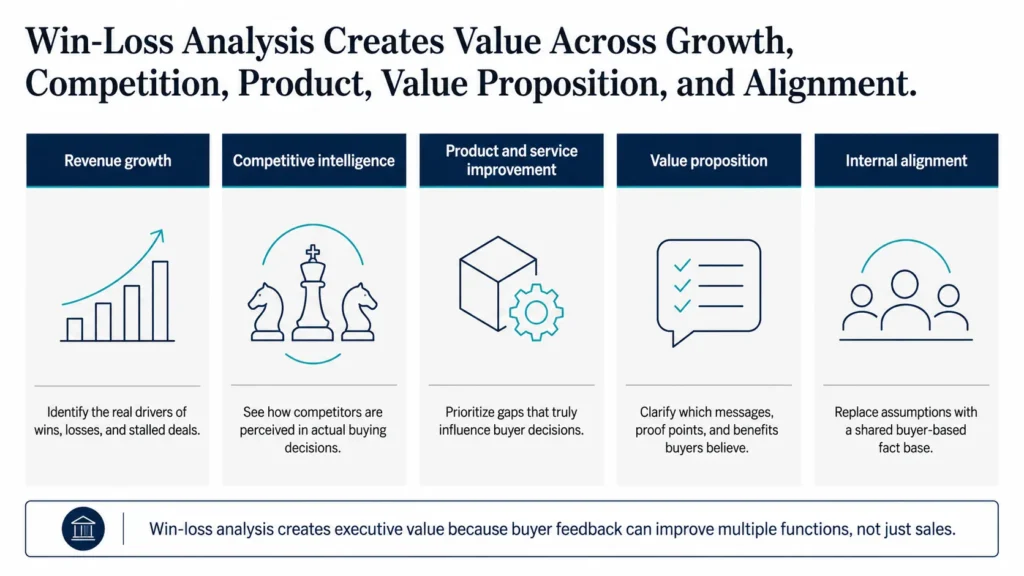 Win-Loss Analysis Creates Value Across Growth, Competition, Product, Value Proposition, and Alignment.

Revenue growth

Identify the real drivers of wins, losses, and stalled deals.

Competitive intelligence

See how competitors are perceived in actual buying decisions.

Product and service improvement

Prioritize gaps that truly influence buyer decisions.

Value proposition

Clarify which messages, proof points, and benefits buyers believe.

Internal alignment

Replace assumptions with a shared buyer-based fact base.

Win-loss analysis creates executive value because buyer feedback can improve multiple functions, not just sales.